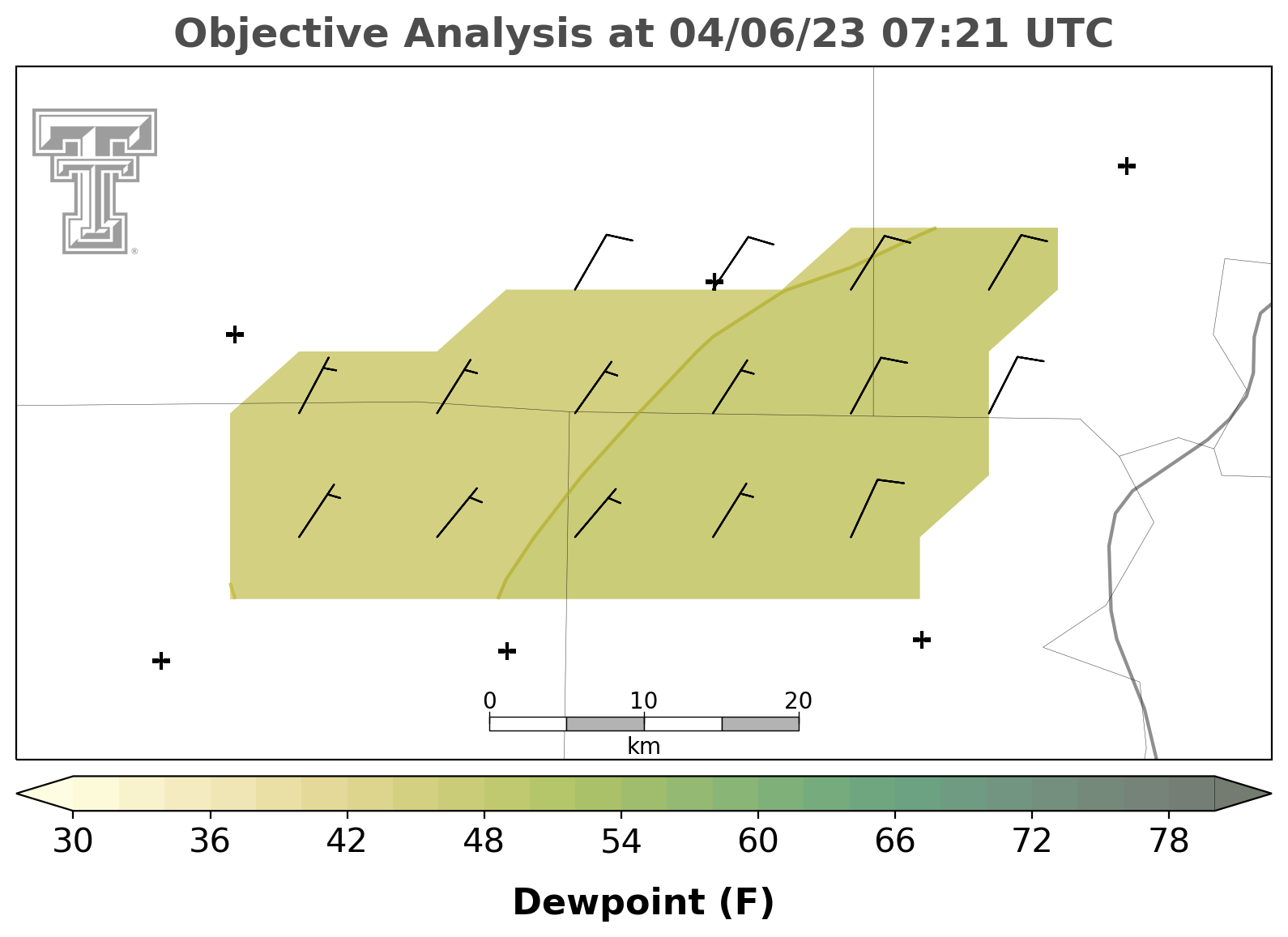 Objective Analysis at 04/06/23 07:21 UTC

0 10 20
km

30 36 42 48 54 60 66 72 78

Dewpoint (F)